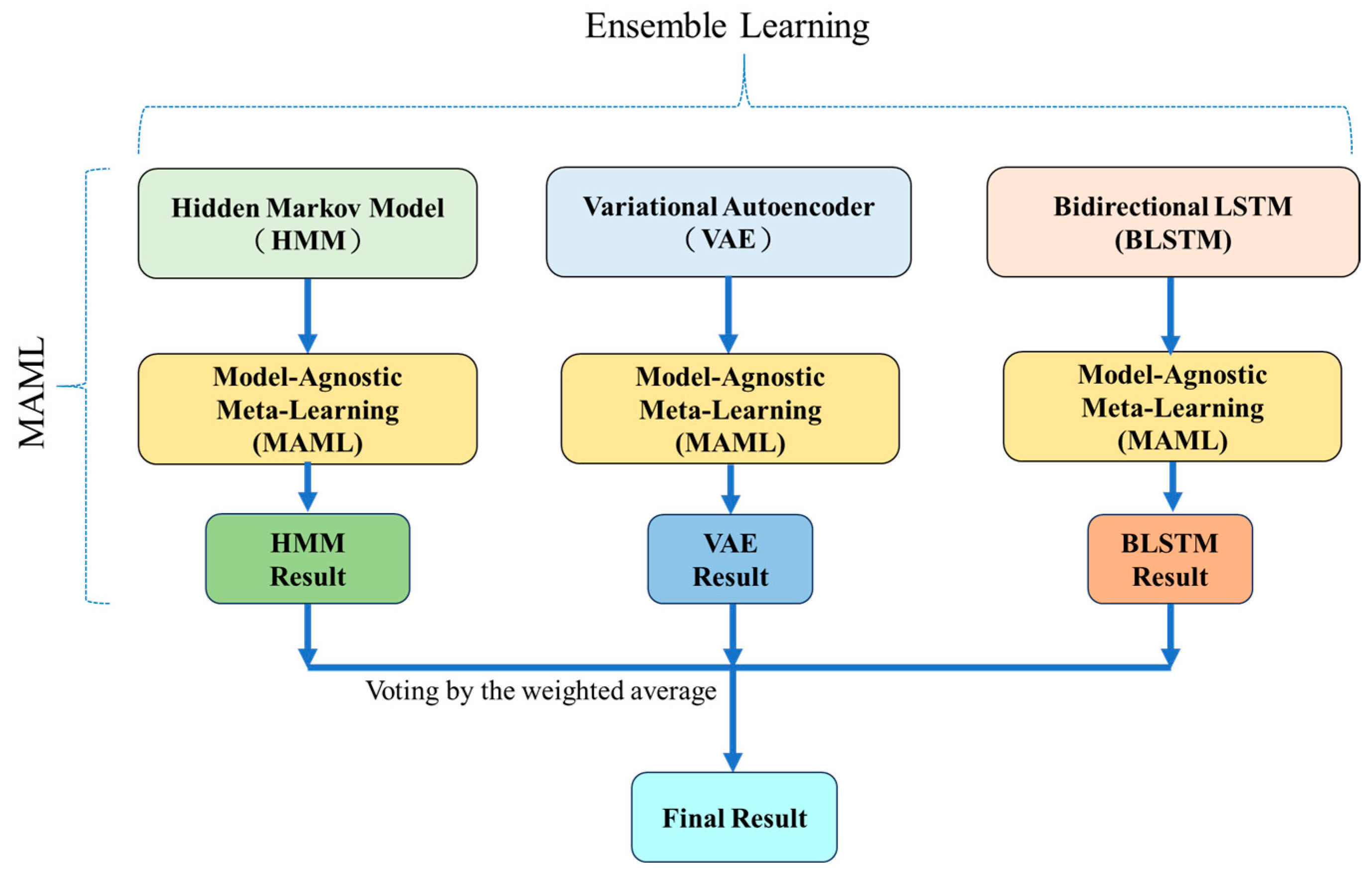 Ensemble Learning

MAML

Hidden Markov Model
（HMM）

Variational Autoencoder
（VAE）

Bidirectional LSTM
(BLSTM)

Model-Agnostic
Meta-Learning
(MAML)

Model-Agnostic
Meta-Learning
(MAML)

Model-Agnostic
Meta-Learning
(MAML)

HMM
Result

VAE
Result

BLSTM
Result

Voting by the weighted average

Final Result